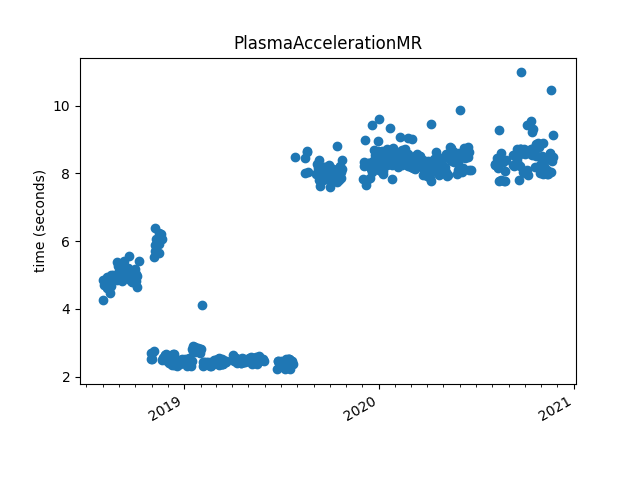 PlasmaAccelerationMR

time (seconds)

10
8
6
4
2

2019
2020
2021